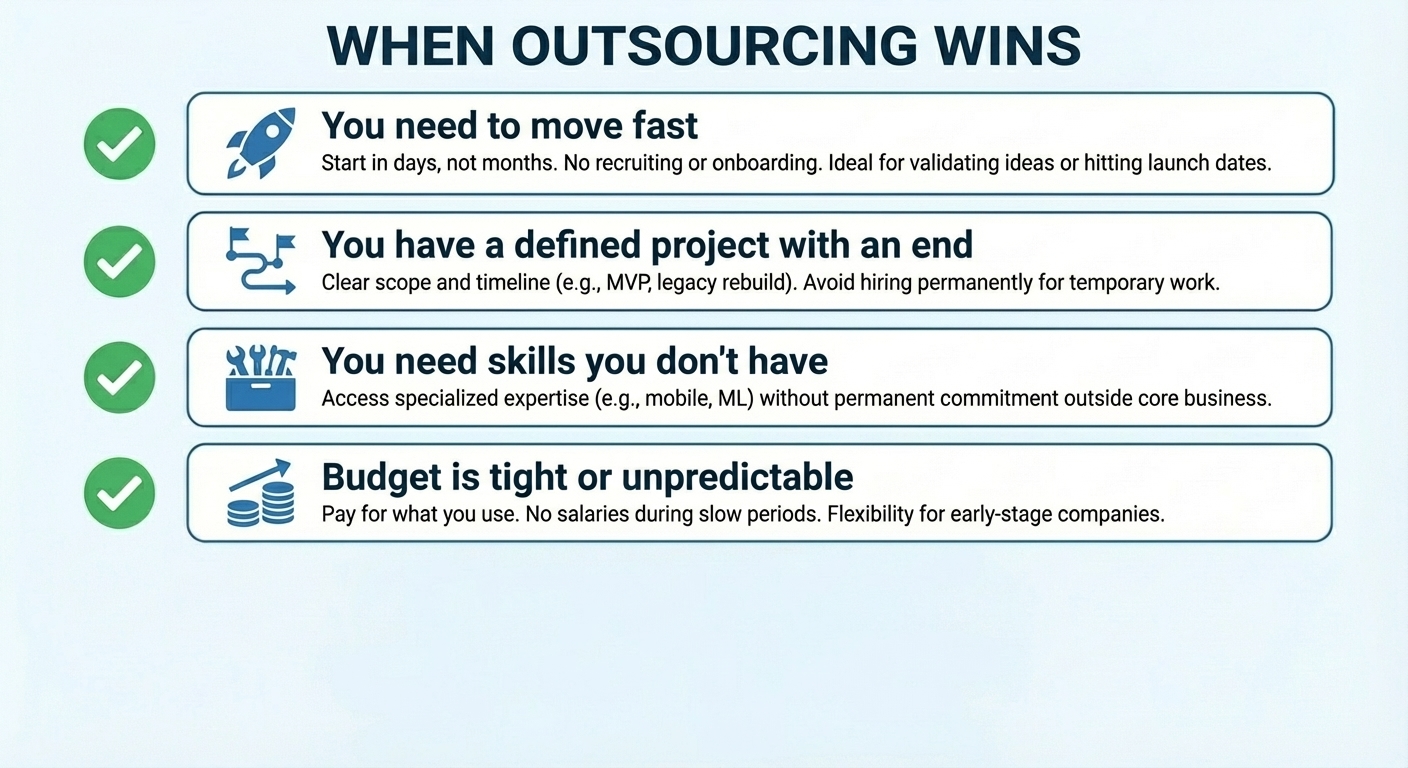 WHEN OUTSOURCING WINS

You need to move fast
Start in days, not months. No recruiting or onboarding. Ideal for validating ideas or hitting launch dates.

You have a defined project with an end
Clear scope and timeline (e.g., MVP, legacy rebuild). Avoid hiring permanently for temporary work.

You need skills you don't have
Access specialized expertise (e.g., mobile, ML) without permanent commitment outside core business.

Budget is tight or unpredictable
Pay for what you use. No salaries during slow periods. Flexibility for early-stage companies.